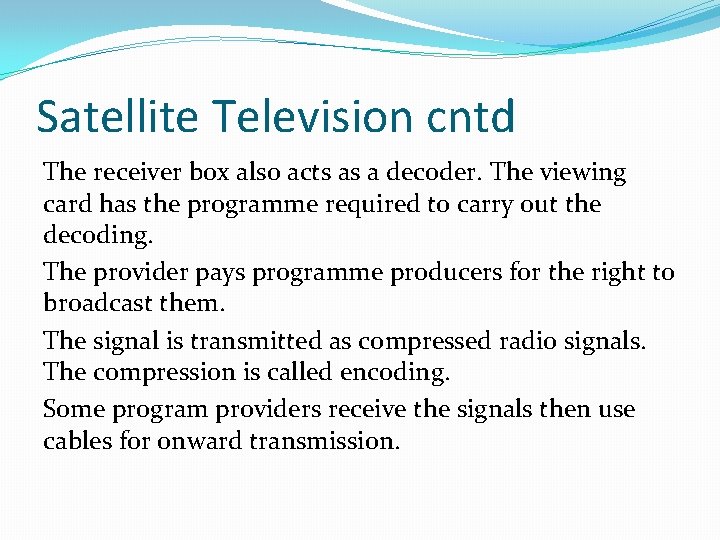 Satellite Television cntd

The receiver box also acts as a decoder. The viewing card has the programme required to carry out the decoding.

The provider pays programme producers for the right to broadcast them.

The signal is transmitted as compressed radio signals. The compression is called encoding.

Some program providers receive the signals then use cables for onward transmission.